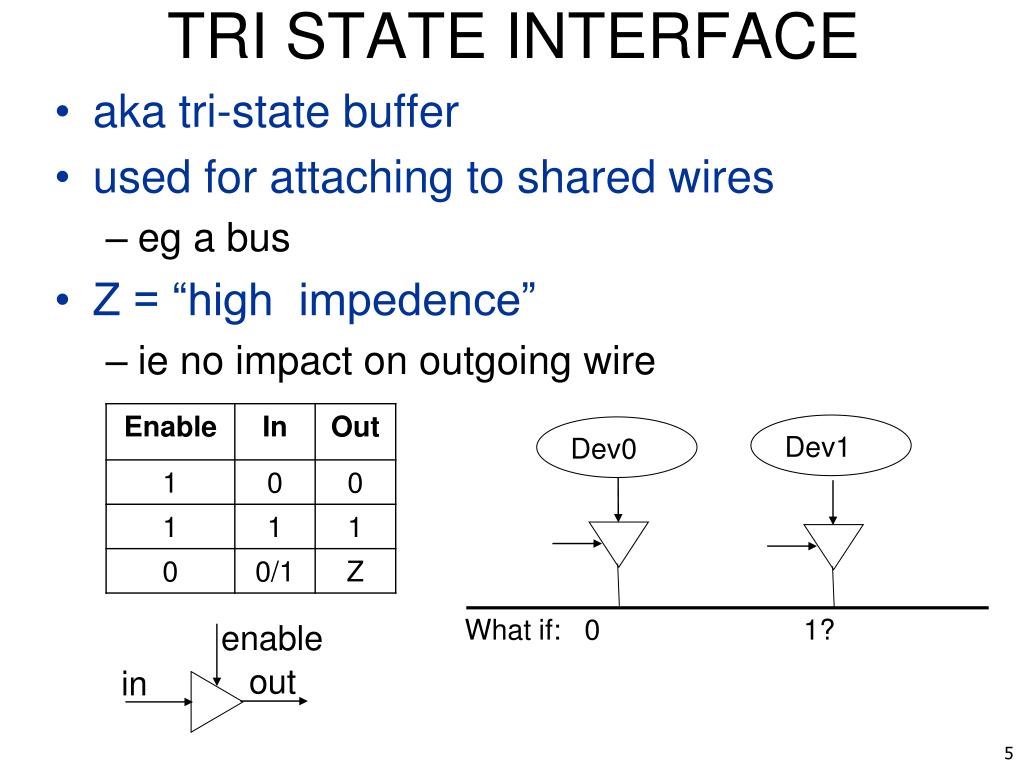 TRI STATE INTERFACE

• aka tri-state buffer
• used for attaching to shared wires
– eg a bus
• Z = “high  impedence”
– ie no impact on outgoing wire

| Enable | In | Out |
|---|---|---|
| 1 | 0 | 0 |
| 1 | 1 | 1 |
| 0 | 0/1 | Z |

enable
in
out

Dev0
Dev1

What if:  0  1?

5